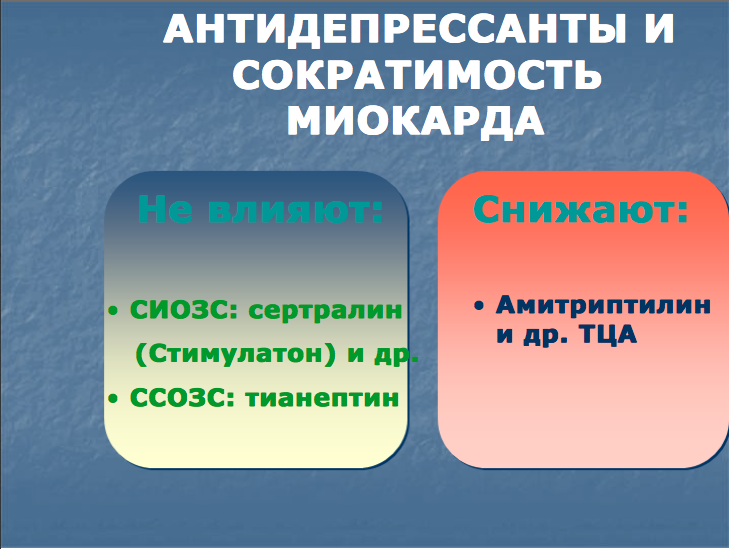 АНТИДЕПРЕССАНТЫ И СОКРАТИМОСТЬ МИОКАРДА

Не влияют:

• СИОЗС: сертралин (Стимулатон) и др.
• ССОЗС: тианептин

Снижают:

• Амитриптилин и др. ТЦА